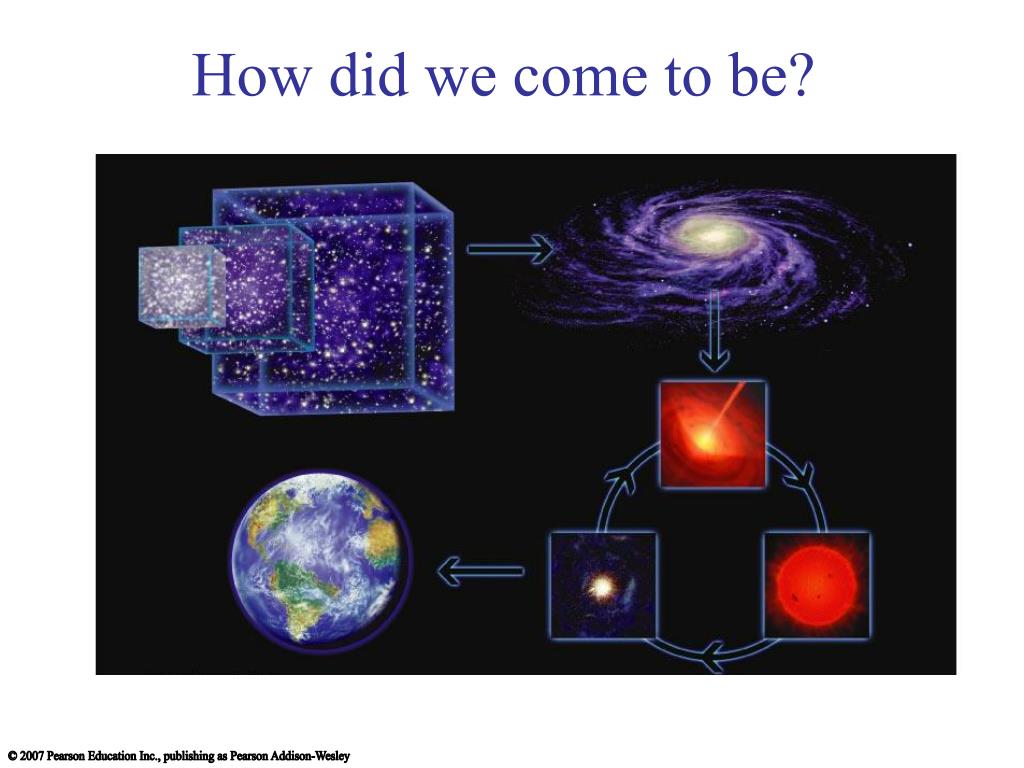 How did we come to be?

© 2007 Pearson Education Inc., publishing as Pearson Addison-Wesley